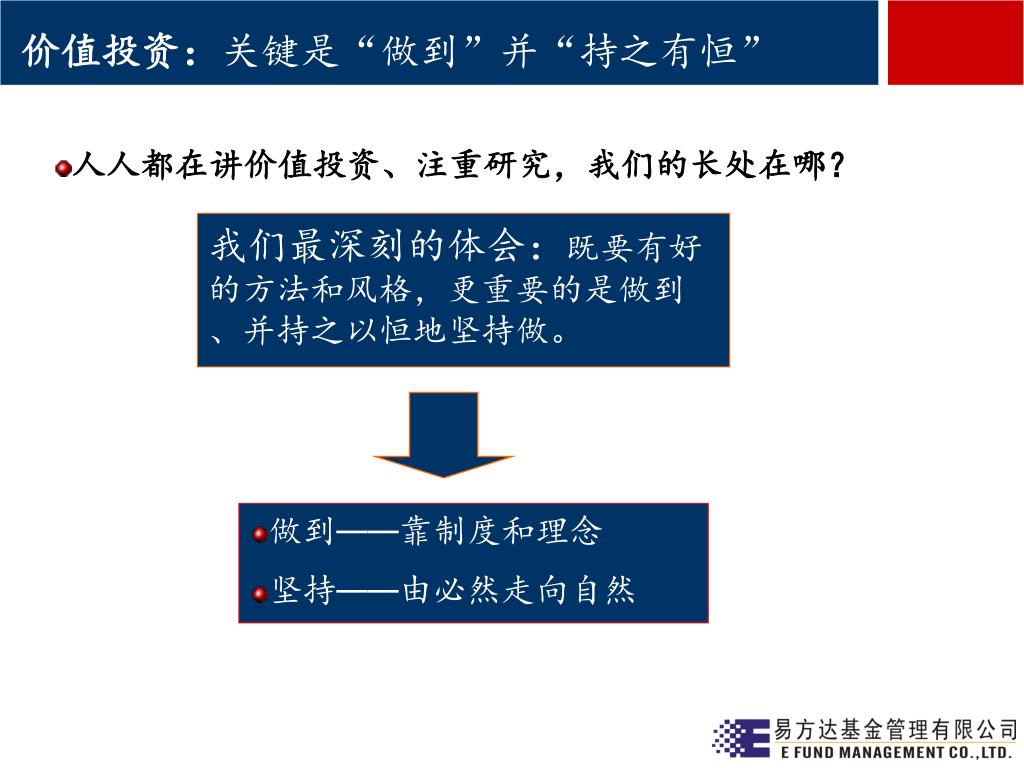 价值投资：关键是“做到”并“持之有恒”

人人都在讲价值投资、注重研究，我们的长处在哪？

我们最深刻的体会：既要有好的方法和风格，更重要的是做到、并持之以恒地坚持做。

做到——靠制度和理念

坚持——由必然走向自然

易方达基金管理有限公司
E FUND MANAGEMENT CO.,LTD.